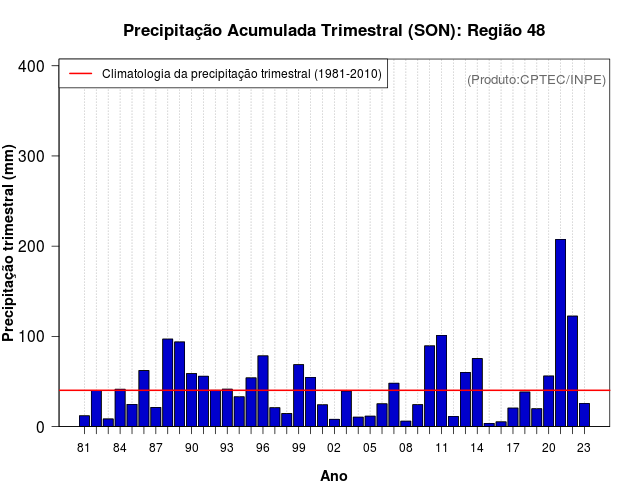 Precipitação Acumulada Trimestral (SON): Região 48

Climatologia da precipitação trimestral (1981-2010)

(Produto:CPTEC/INPE)

Precipitação trimestral (mm)

400
300
200
100
0

81 84 87 90 93 96 99 02 05 08 11 14 17 20 23

Ano